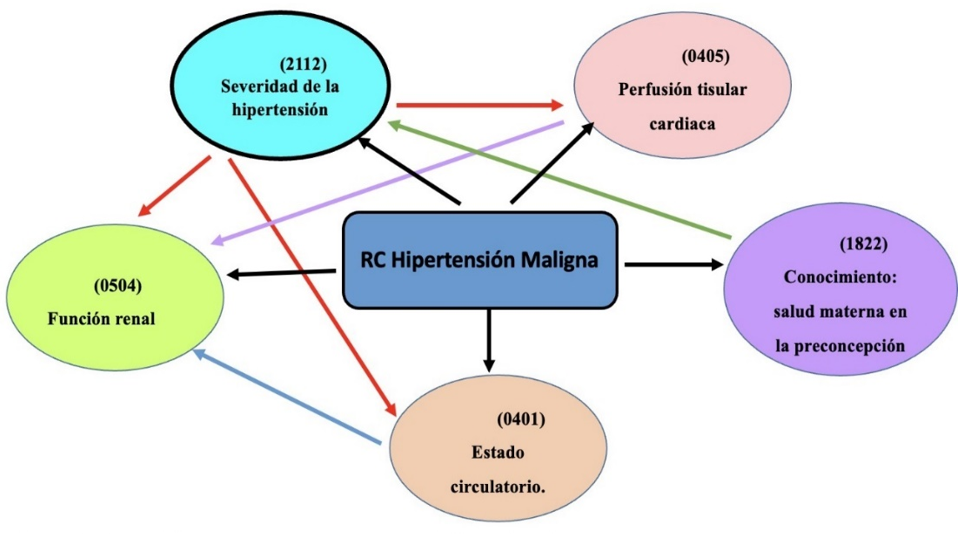 (2112)
Severidad de la hipertensión

(0405)
Perfusión tisular cardiaca

RC Hipertensión Maligna

(0504)
Función renal

(1822)
Conocimiento: salud materna en la preconcepción

(0401)
Estado circulatorio.